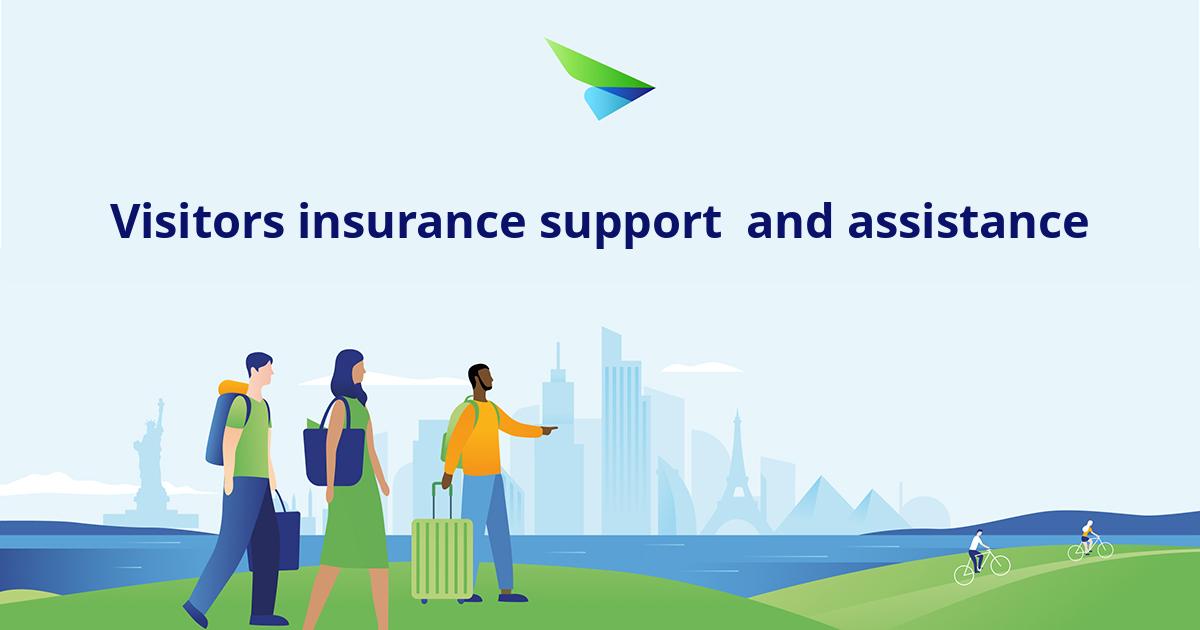 Visitors insurance support  and assistance